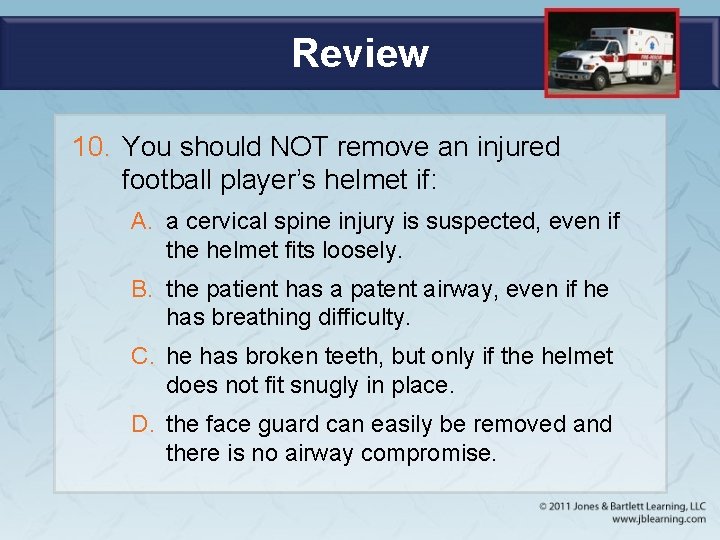 Review

10. You should NOT remove an injured football player's helmet if:

A. a cervical spine injury is suspected, even if the helmet fits loosely.

B. the patient has a patent airway, even if he has breathing difficulty.

C. he has broken teeth, but only if the helmet does not fit snugly in place.

D. the face guard can easily be removed and there is no airway compromise.

© 2011 Jones & Bartlett Learning, LLC
www.jblearning.com